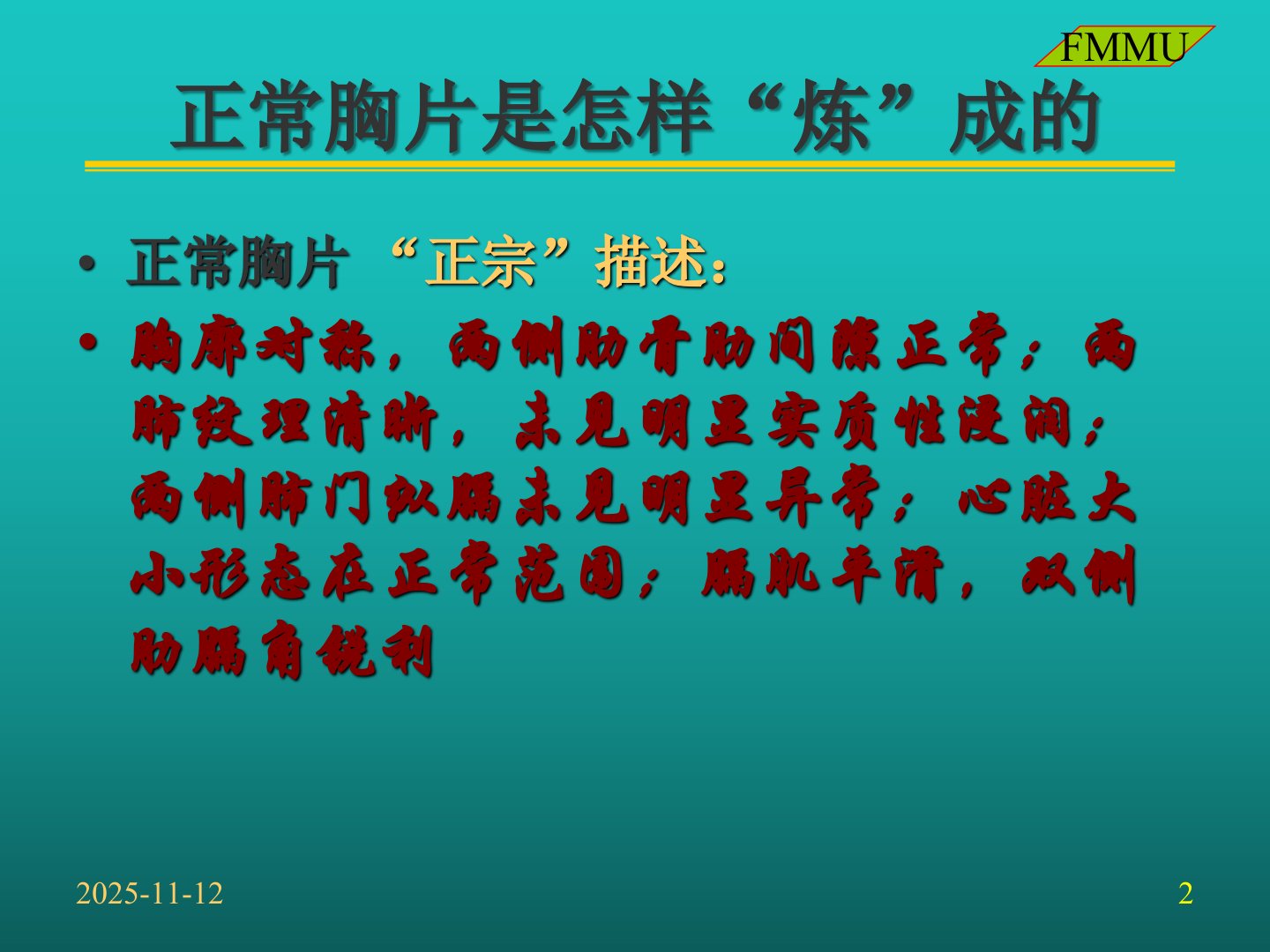 FMMU

正常胸片是怎样“炼”成的

• 正常胸片 “正宗”描述：
• 胸廓对称，两侧肋骨肋间隙正常；两肺纹理清晰，未见明显实质性浸润；两侧肺门纵膈未见明显异常；心脏大小形态在正常范围；膈肌平滑，双侧肋膈角锐利

2025-11-12

2